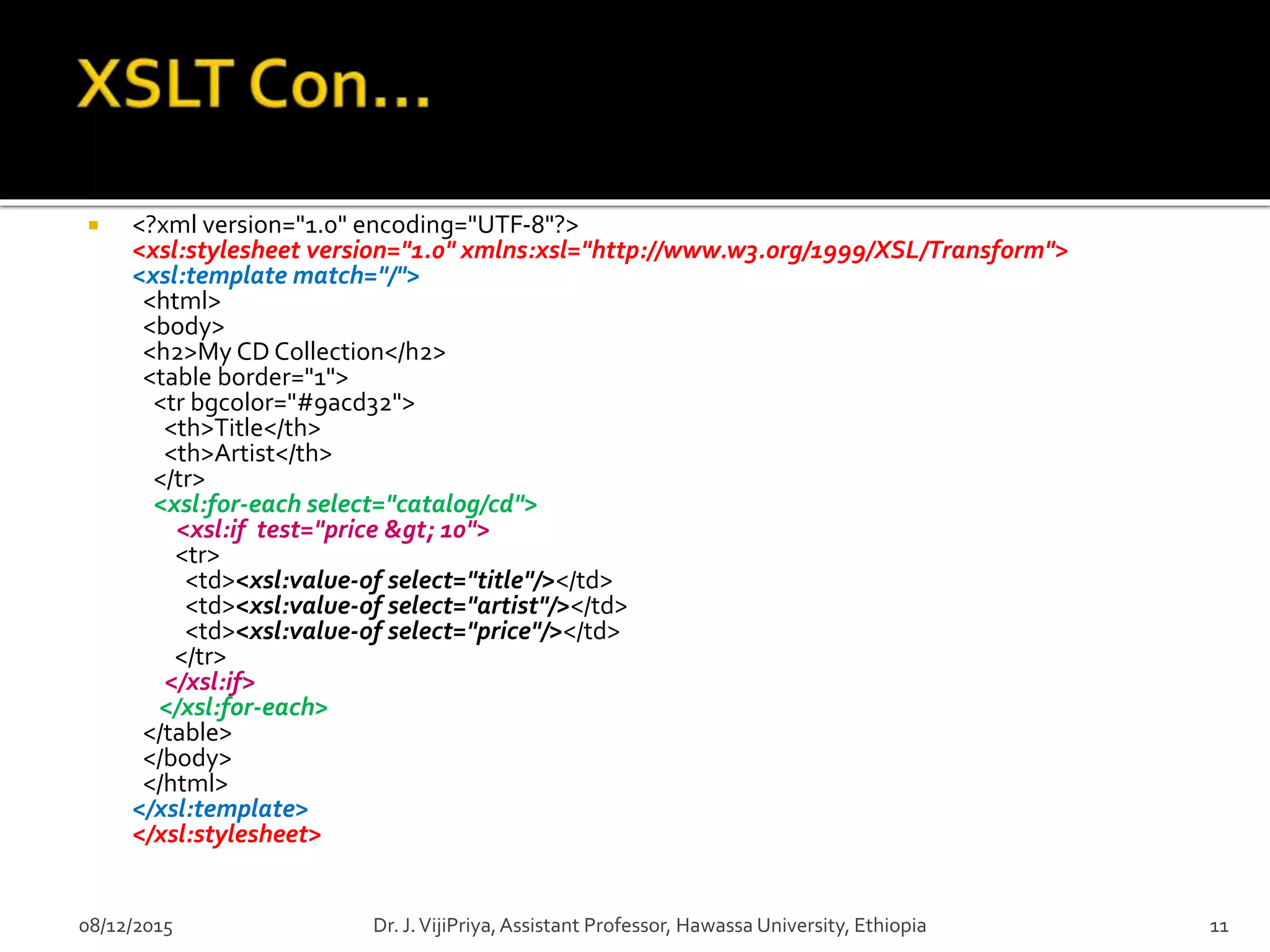 XSLT Con...

<?xml version="1.0" encoding="UTF-8"?>
<xsl:stylesheet version="1.0" xmlns:xsl="http://www.w3.org/1999/XSL/Transform">
<xsl:template match="/">
<html>
<body>
<h2>My CD Collection</h2>
<table border="1">
<tr bgcolor="#9acd32">
<th>Title</th>
<th>Artist</th>
</tr>
<xsl:for-each select="catalog/cd">
<xsl:if test="price &gt; 10">
<tr>
<td><xsl:value-of select="title"/></td>
<td><xsl:value-of select="artist"/></td>
<td><xsl:value-of select="price"/></td>
</tr>
</xsl:if>
</xsl:for-each>
</table>
</body>
</html>
</xsl:template>
</xsl:stylesheet>

08/12/2015 Dr. J. VijiPriya, Assistant Professor, Hawassa University, Ethiopia 11